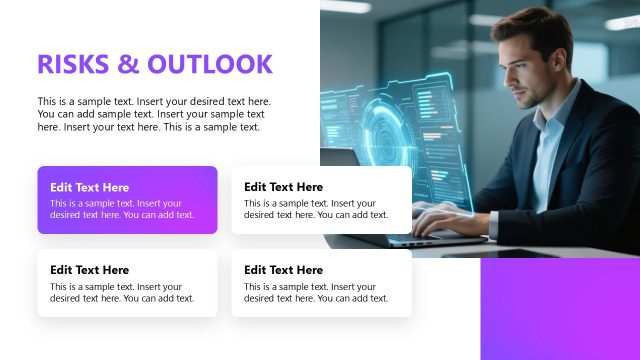 RISKS & OUTLOOK

This is a sample text. Insert your desired text here. You can add sample text. Insert your sample text here. Insert your text here. This is a sample text.

Edit Text Here
This is a sample text. Insert your desired text here. You can add text.

Edit Text Here
This is a sample text. Insert your desired text here. You can add text.

Edit Text Here
This is a sample text. Insert your desired text here. You can add text.

Edit Text Here
This is a sample text. Insert your desired text here. You can add text.